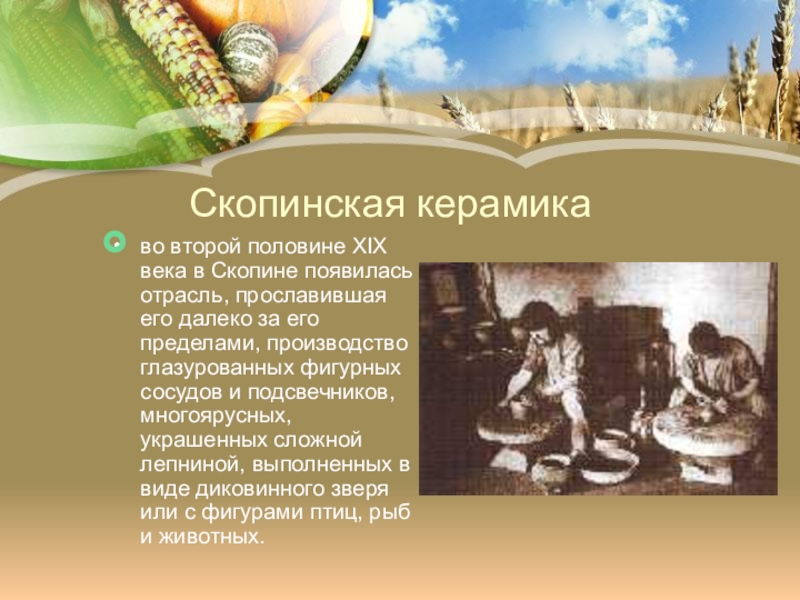 Скопинская керамика

во второй половине XIX века в Скопине появилась отрасль, прославившая его далеко за его пределами, производство глазурованных фигурных сосудов и подсвечников, многоярусных, украшенных сложной лепниной, выполненных в виде диковинного зверя или с фигурами птиц, рыб и животных.